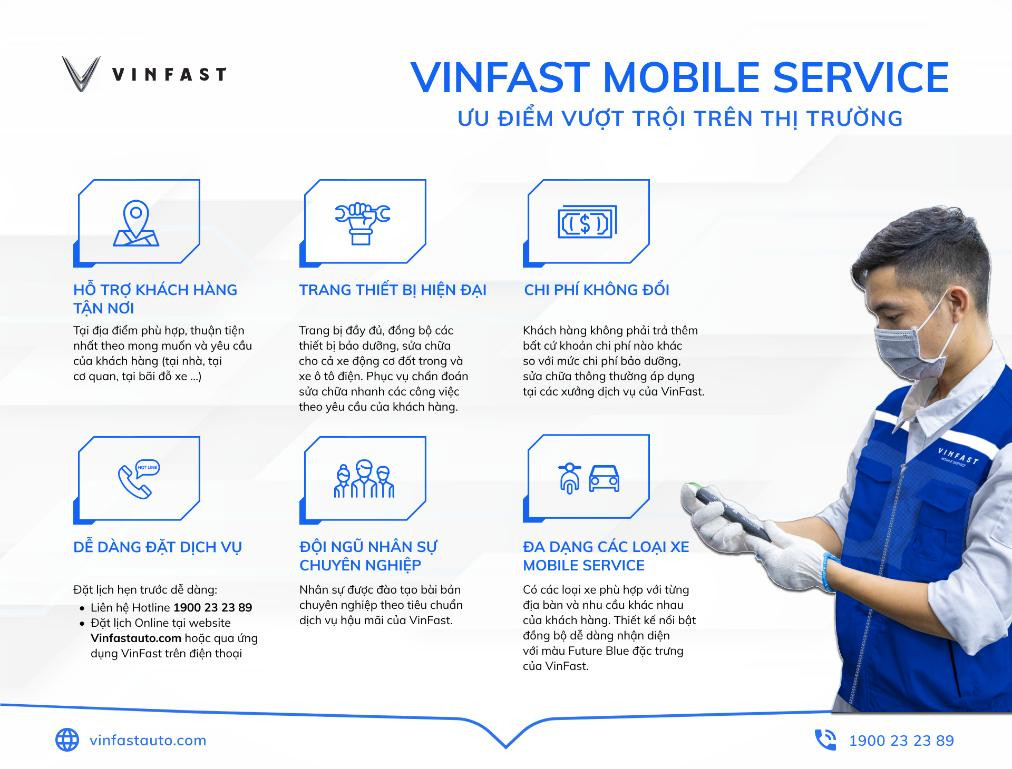 VINFAST

VINFAST MOBILE SERVICE
ƯU ĐIỂM VƯỢT TRỘI TRÊN THỊ TRƯỜNG

HỖ TRỢ KHÁCH HÀNG TẬN NƠI

Tại địa điểm phù hợp, thuận tiện nhất theo mong muốn và yêu cầu của khách hàng (tại nhà, tại cơ quan, tại bãi đỗ xe ...)

TRANG THIẾT BỊ HIỆN ĐẠI

Trang bị đầy đủ, đồng bộ các thiết bị bảo dưỡng, sửa chữa cho cả xe động cơ đốt trong và xe ô tô điện. Phục vụ chẩn đoán sửa chữa nhanh các công việc theo yêu cầu của khách hàng.

CHI PHÍ KHÔNG ĐỔI

Khách hàng không phải trả thêm bất cứ khoản chi phí nào khác so với mức chi phí bảo dưỡng, sửa chữa thông thường áp dụng tại các xưởng dịch vụ của VinFast.

HOT LINE

DỄ DÀNG ĐẶT DỊCH VỤ

Đặt lịch hẹn trước dễ dàng:
• Liên hệ Hotline 1900 23 23 89
• Đặt lịch Online tại website Vinfastauto.com hoặc qua ứng dụng VinFast trên điện thoại

ĐỘI NGŨ NHÂN SỰ CHUYÊN NGHIỆP

Nhân sự được đào tạo bài bản chuyên nghiệp theo tiêu chuẩn dịch vụ hậu mãi của VinFast.

ĐA DẠNG CÁC LOẠI XE MOBILE SERVICE

Có các loại xe phù hợp với từng địa bàn và nhu cầu khác nhau của khách hàng. Thiết kế nổi bật đồng bộ dễ dàng nhận diện với màu Future Blue đặc trưng của VinFast.

VINFAST

vinfastauto.com

1900 23 23 89